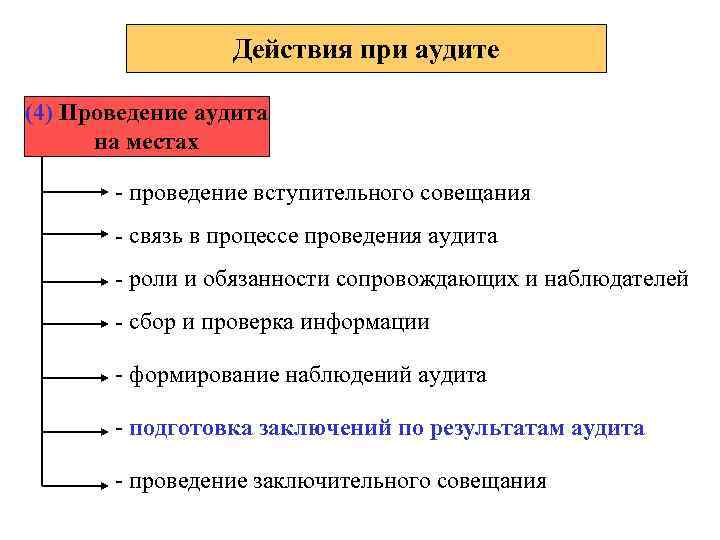 Действия при аудите

(4) Проведение аудита на местах

- проведение вступительного совещания

- связь в процессе проведения аудита

- роли и обязанности сопровождающих и наблюдателей

- сбор и проверка информации

- формирование наблюдений аудита

- подготовка заключений по результатам аудита

- проведение заключительного совещания